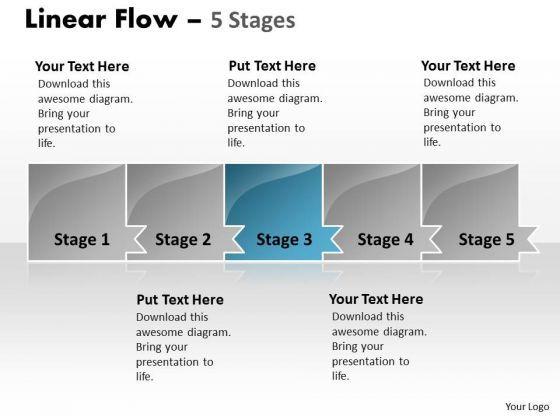 Linear Flow – 5 Stages

Your Text Here
Download this awesome diagram. Bring your presentation to life.

Put Text Here
Download this awesome diagram. Bring your presentation to life.

Your Text Here
Download this awesome diagram. Bring your presentation to life.

Stage 1 Stage 2 Stage 3 Stage 4 Stage 5

Put Text Here
Download this awesome diagram. Bring your presentation to life.

Your Text Here
Download this awesome diagram. Bring your presentation to life.

Your Logo